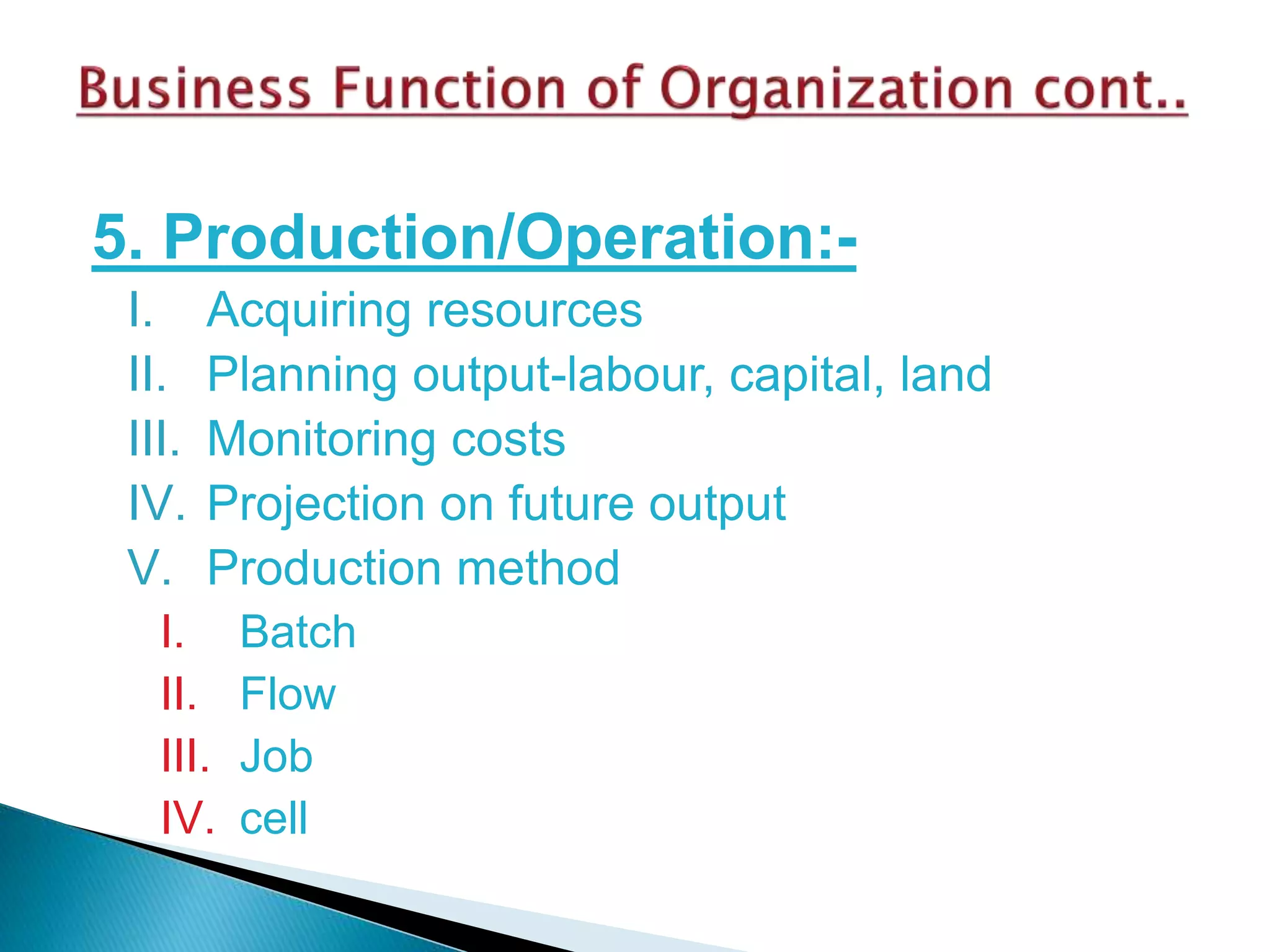 Business Function of Organization cont..

5. Production/Operation:-

I. Acquiring resources
II. Planning output-labour, capital, land
III. Monitoring costs
IV. Projection on future output
V. Production method
I. Batch
II. Flow
III. Job
IV. cell